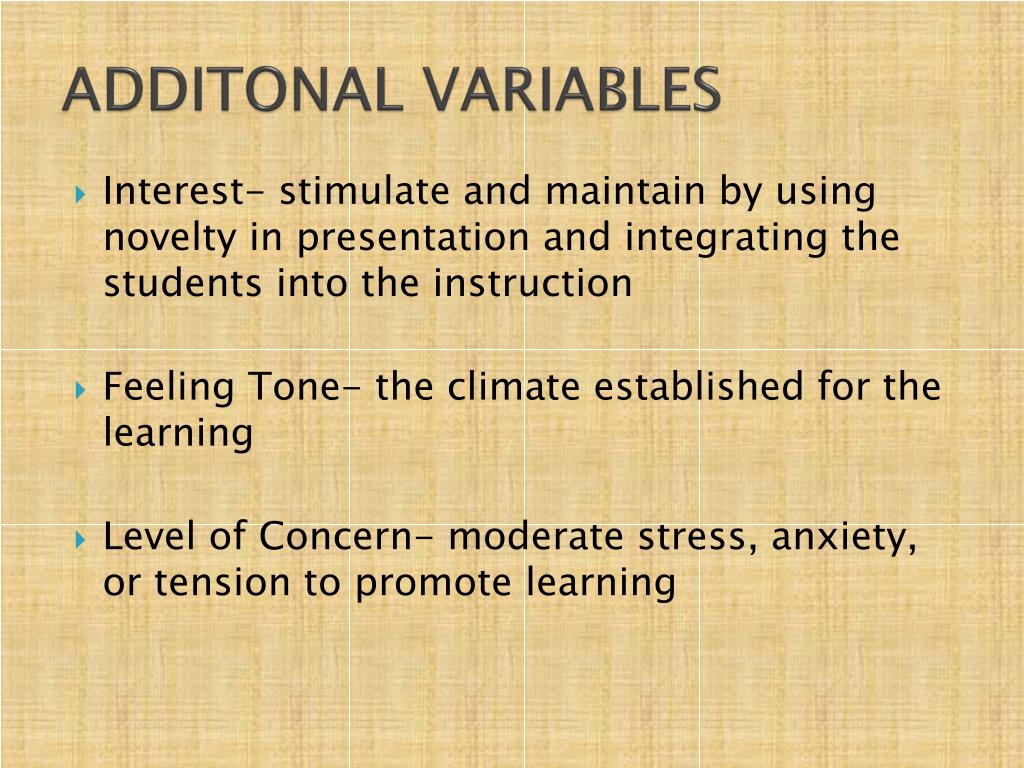 ADDITONAL VARIABLES

Interest- stimulate and maintain by using novelty in presentation and integrating the students into the instruction

Feeling Tone- the climate established for the learning

Level of Concern- moderate stress, anxiety, or tension to promote learning